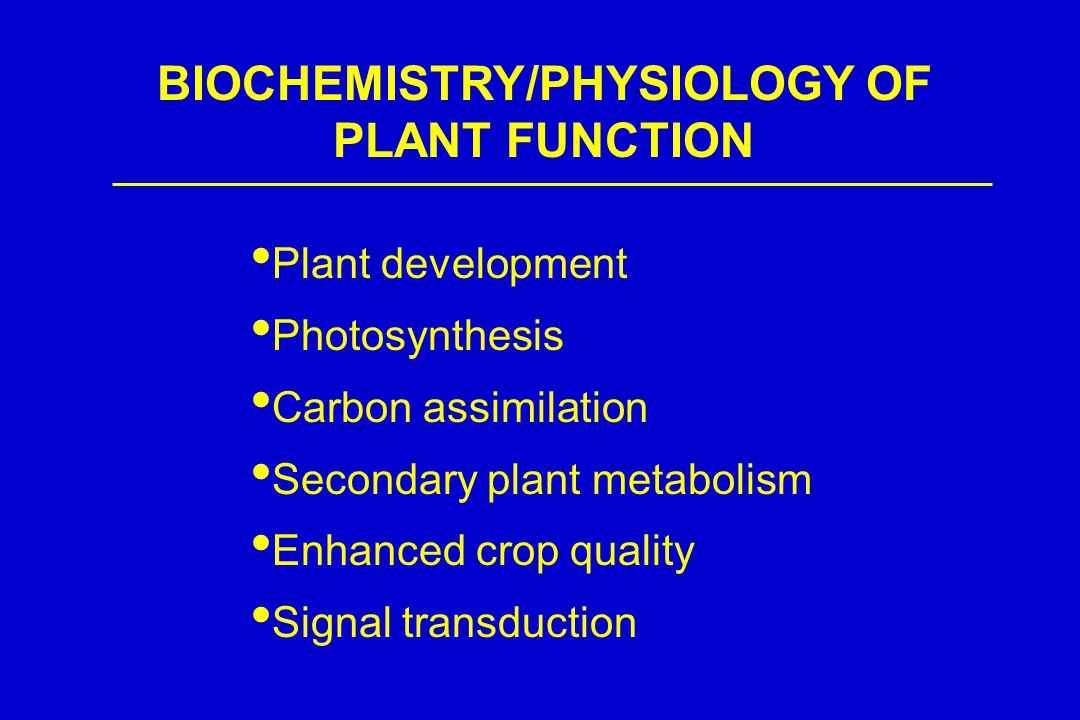 BIOCHEMISTRY/PHYSIOLOGY OF PLANT FUNCTION

• Plant development
• Photosynthesis
• Carbon assimilation
• Secondary plant metabolism
• Enhanced crop quality
• Signal transduction